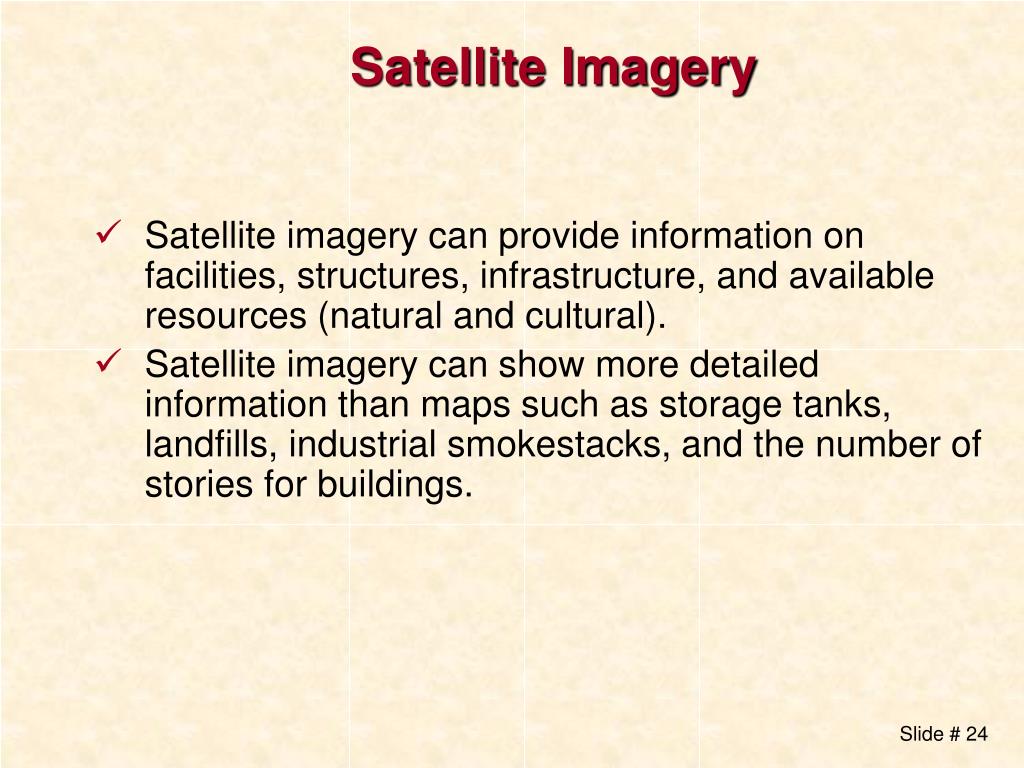 Satellite Imagery

✓ Satellite imagery can provide information on facilities, structures, infrastructure, and available resources (natural and cultural).

✓ Satellite imagery can show more detailed information than maps such as storage tanks, landfills, industrial smokestacks, and the number of stories for buildings.

Slide # 24